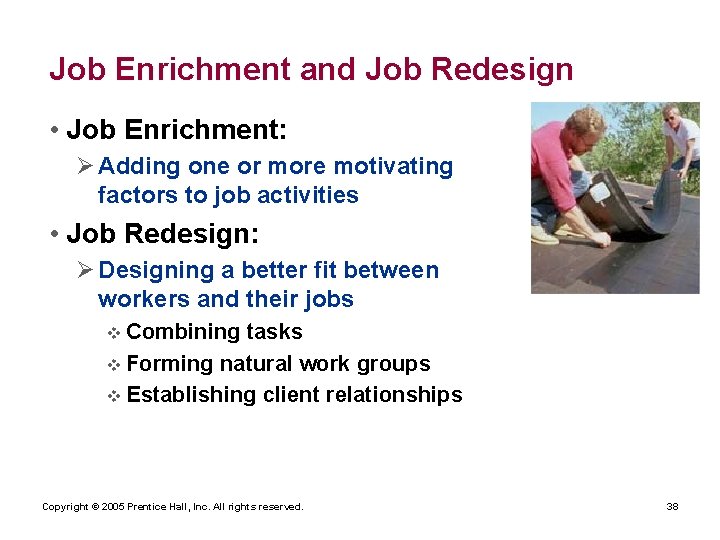 Job Enrichment and Job Redesign

• Job Enrichment:

➢ Adding one or more motivating factors to job activities

• Job Redesign:

➢ Designing a better fit between workers and their jobs

❖ Combining tasks

❖ Forming natural work groups

❖ Establishing client relationships

Copyright © 2005 Prentice Hall, Inc. All rights reserved.

38